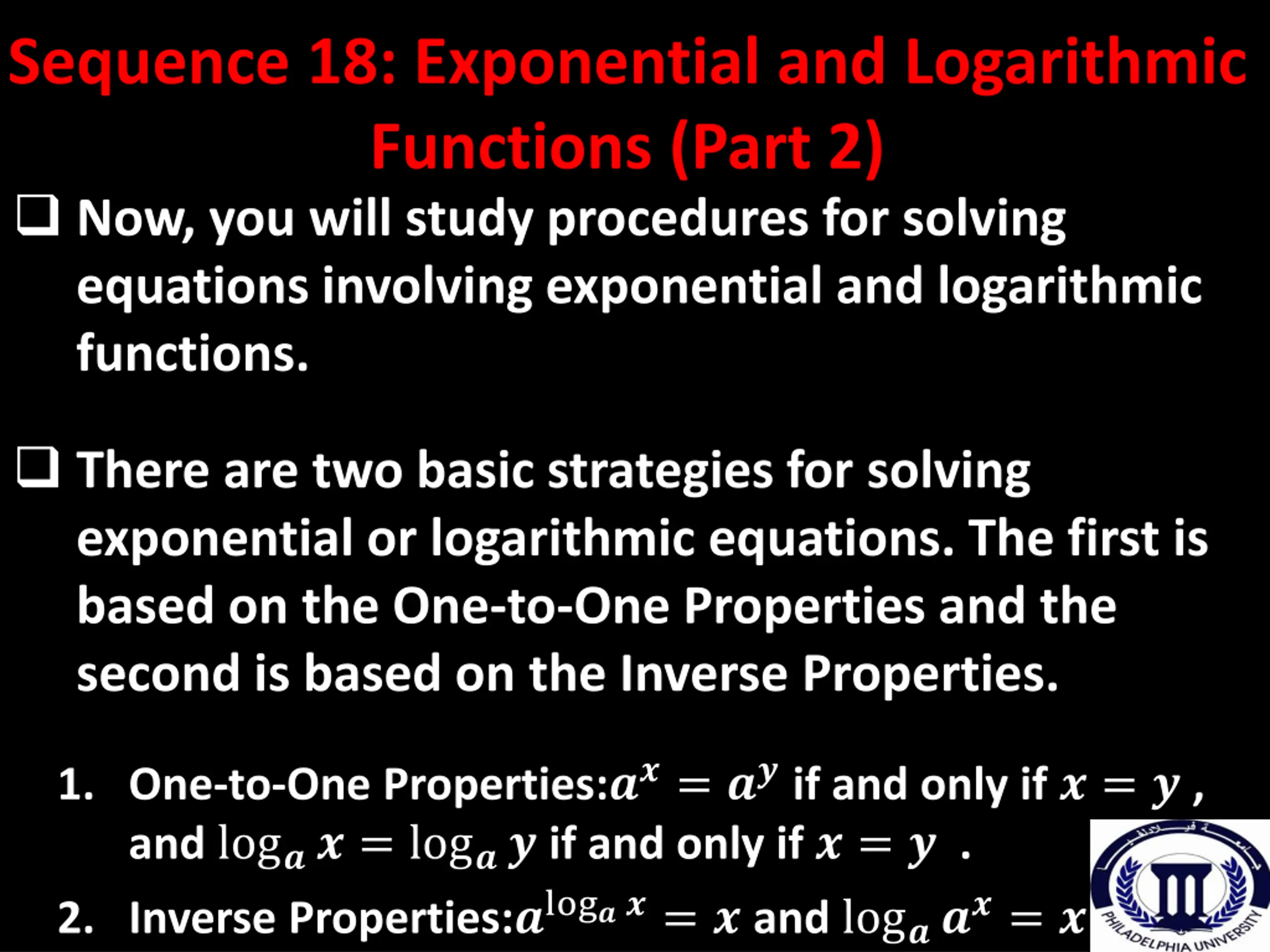 Sequence 18: Exponential and Logarithmic Functions (Part 2)

❑ Now, you will study procedures for solving equations involving exponential and logarithmic functions.

❑ There are two basic strategies for solving exponential or logarithmic equations. The first is based on the One-to-One Properties and the second is based on the Inverse Properties.

1. One-to-One Properties:$a^x = a^y$ if and only if $x = y$ , and $\log_a x = \log_a y$ if and only if $x = y$ .
2. Inverse Properties:$a^{\log_a x} = x$ and $\log_a a^x = x$

جامعة فيلادلفيا
PHILADELPHIA UNIVERSITY